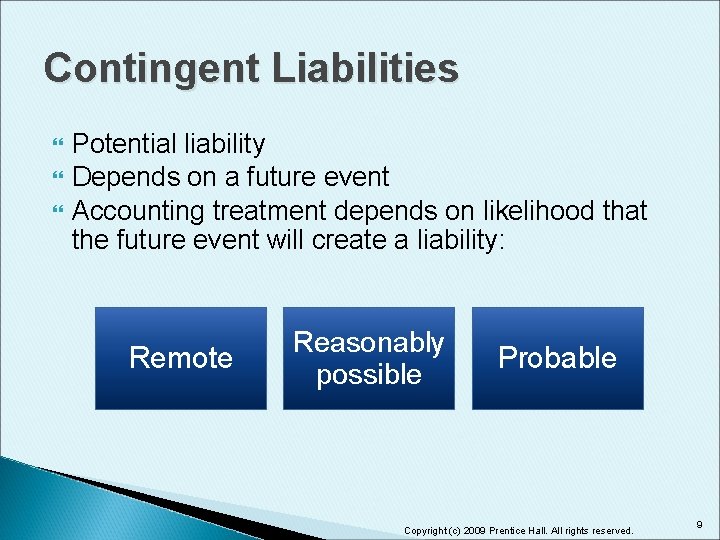 Contingent Liabilities

Potential liability
Depends on a future event
Accounting treatment depends on likelihood that the future event will create a liability:

Remote

Reasonably possible

Probable

Copyright (c) 2009 Prentice Hall. All rights reserved.

9